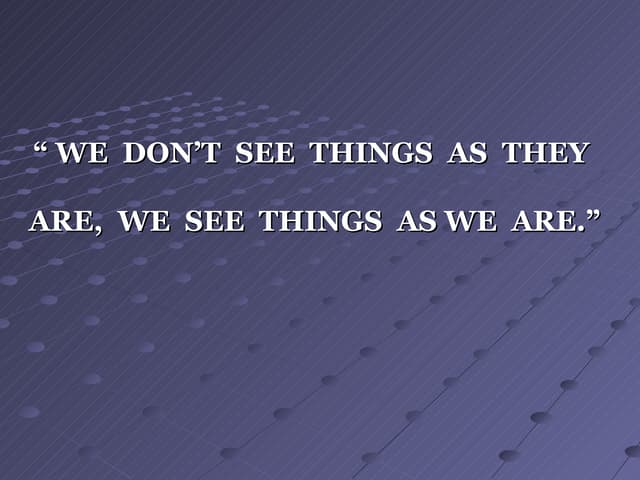 “ WE DON’T SEE THINGS AS THEY ARE, WE SEE THINGS AS WE ARE.”